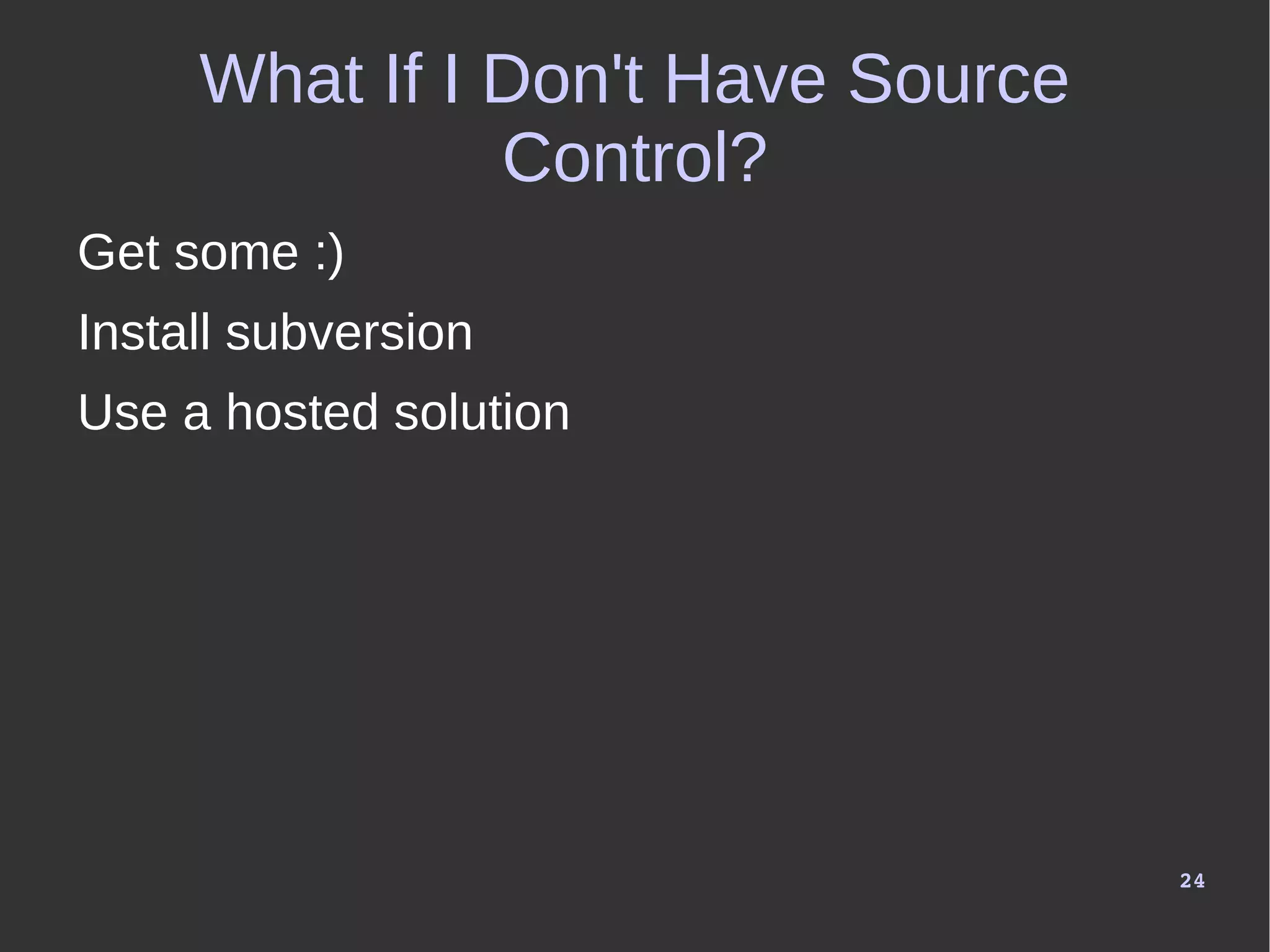 What If I Don't Have Source Control?

Get some :)

Install subversion

Use a hosted solution

24